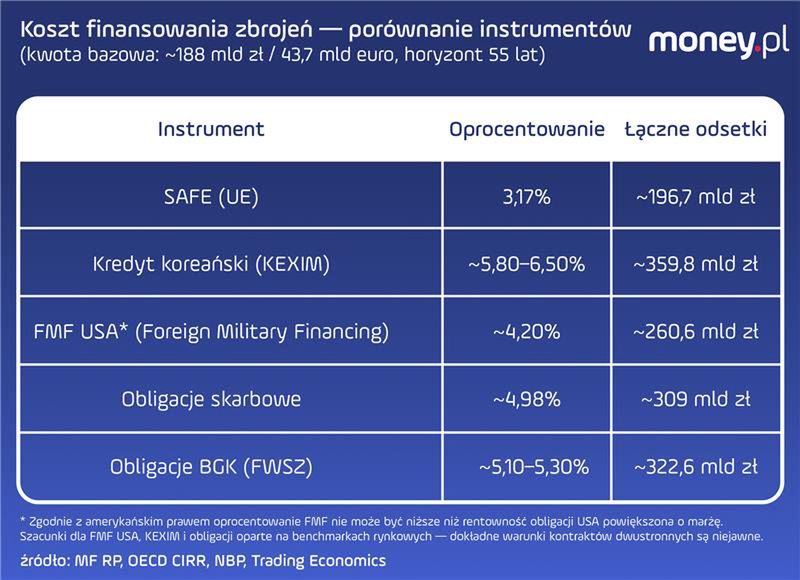 Koszt finansowania zbrojeń — porównanie instrumentów
(kwota bazowa: ~188 mld zł / 43,7 mld euro, horyzont 55 lat)

money.pl

| Instrument | Oprocentowanie | Łączne odsetki |
|---|---|---|
| SAFE (UE) | 3,17% | ~196,7 mld zł |
| Kredyt koreański (KEXIM) | ~5,80–6,50% | ~359,8 mld zł |
| FMF USA* (Foreign Military Financing) | ~4,20% | ~260,6 mld zł |
| Obligacje skarbowe | ~4,98% | ~309 mld zł |
| Obligacje BGK (FWSZ) | ~5,10–5,30% | ~322,6 mld zł |

* Zgodnie z amerykańskim prawem oprocentowanie FMF nie może być niższe niż rentowność obligacji USA powiększona o marżę. Szacunki dla FMF USA, KEXIM i obligacji oparte na benchmarkach rynkowych — dokładne warunki kontraktów dwustronnych są niejawne.

źródło: MF RP, OECD CIRR, NBP, Trading Economics